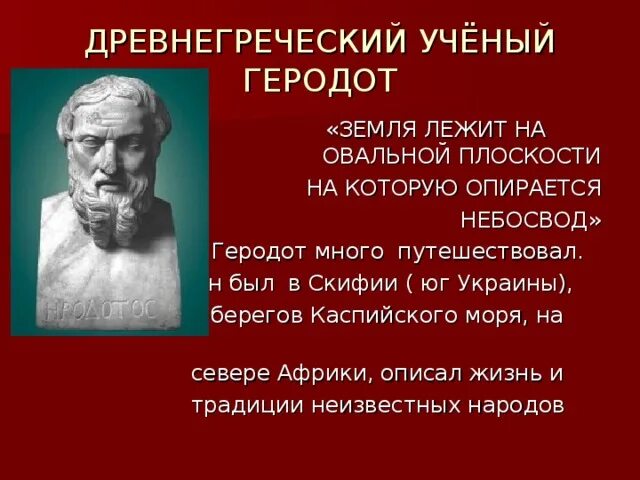 ДРЕВНЕГРЕЧЕСКИЙ УЧЁНЫЙ ГЕРОДОТ

«ЗЕМЛЯ ЛЕЖИТ НА ОВАЛЬНОЙ ПЛОСКОСТИ НА КОТОРУЮ ОПИРАЕТСЯ НЕБОСВОД»

Геродот много путешествовал. н был в Скифии ( юг Украины), берегов Каспийского моря, на

севере Африки, описал жизнь и традиции неизвестных народов

ΗΡΟΔΟΤΟΣ